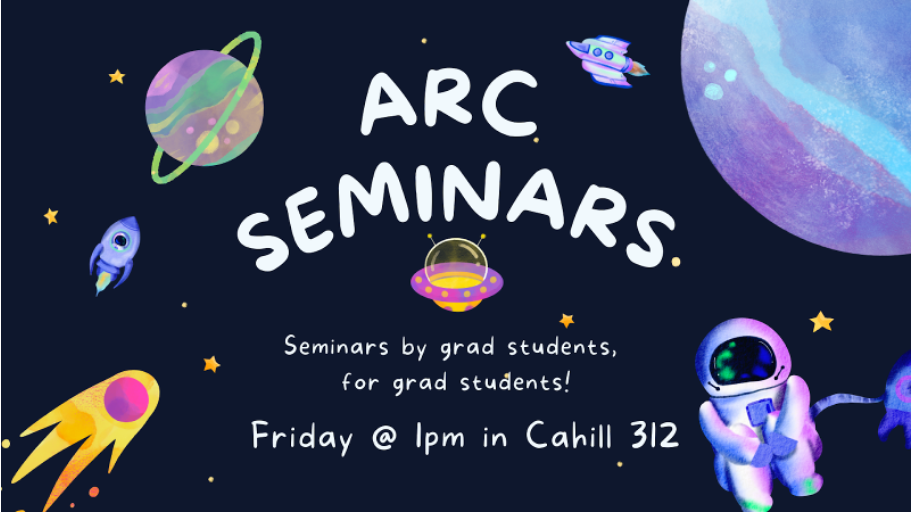 ARC SEMINARS

Seminars by grad students, for grad students!

Friday @ 1pm in Cahill 312